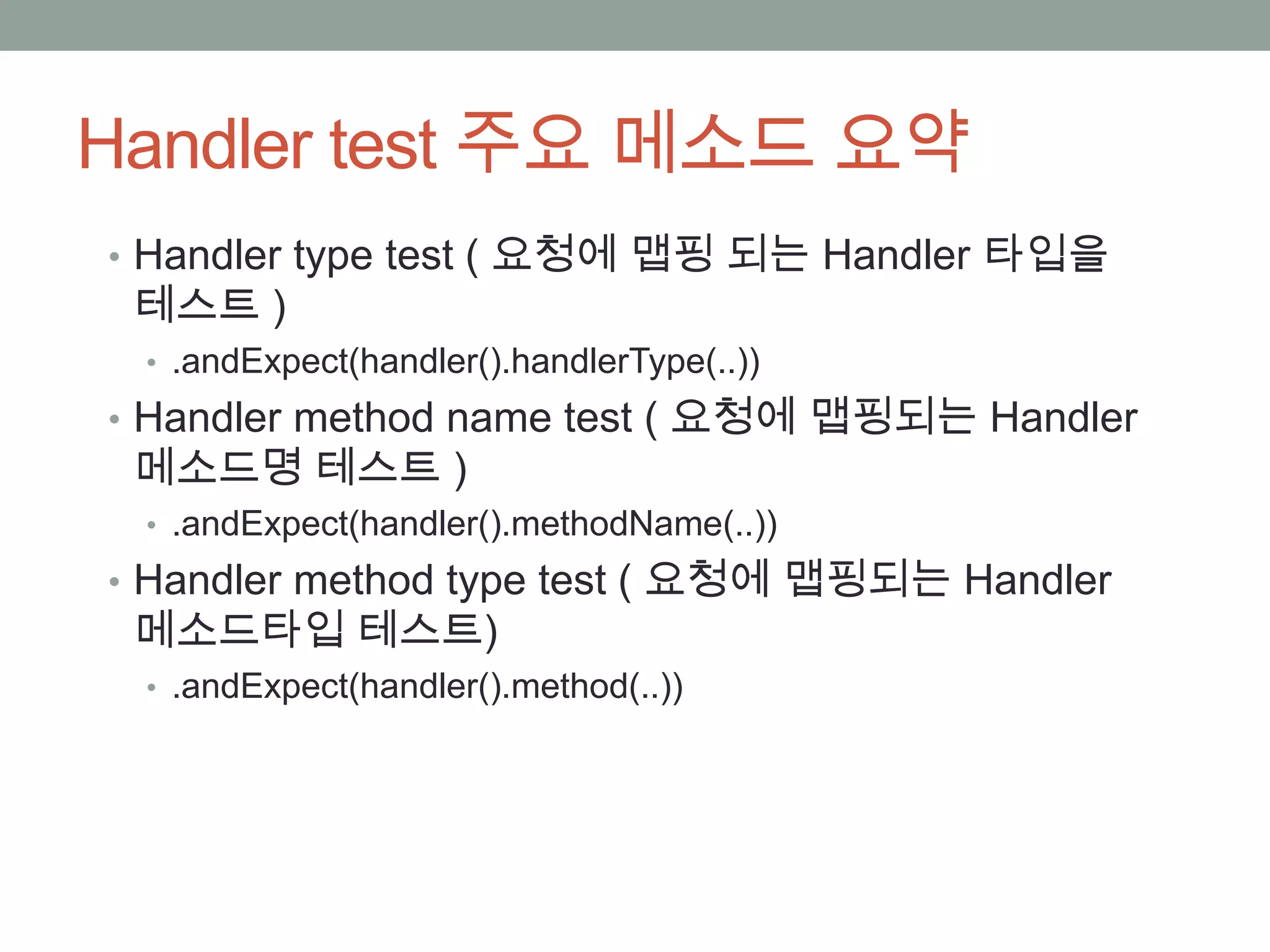 Handler test 주요 메소드 요약

• Handler type test ( 요청에 맵핑 되는 Handler 타입을 테스트 )
  • .andExpect(handler().handlerType(..))
• Handler method name test ( 요청에 맵핑되는 Handler 메소드명 테스트 )
  • .andExpect(handler().methodName(..))
• Handler method type test ( 요청에 맵핑되는 Handler 메소드타입 테스트)
  • .andExpect(handler().method(..))